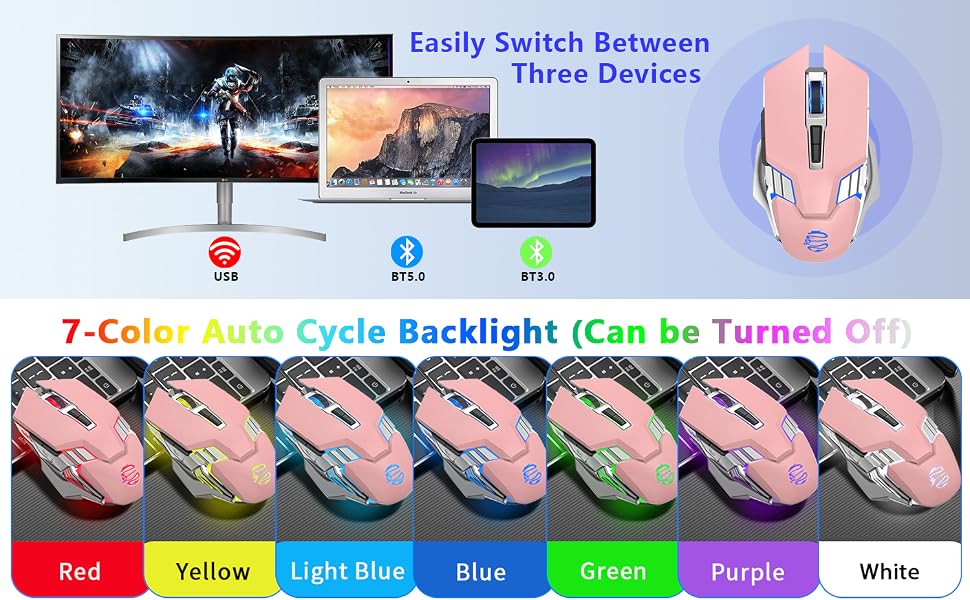 Easily Switch Between Three Devices

USB

BT5.0

BT3.0

7-Color Auto Cycle Backlight (Can be Turned Off)

Red

Yellow

Light Blue

Blue

Green

Purple

White